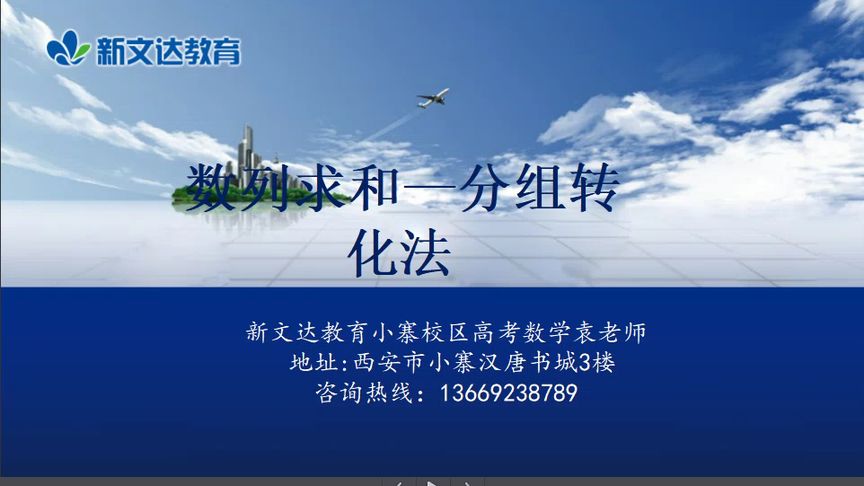 新文达教育

数列求和—分组转化法

新文达教育小寨校区高考数学袁老师
地址:西安市小寨汉唐书城3楼
咨询热线：13669238789